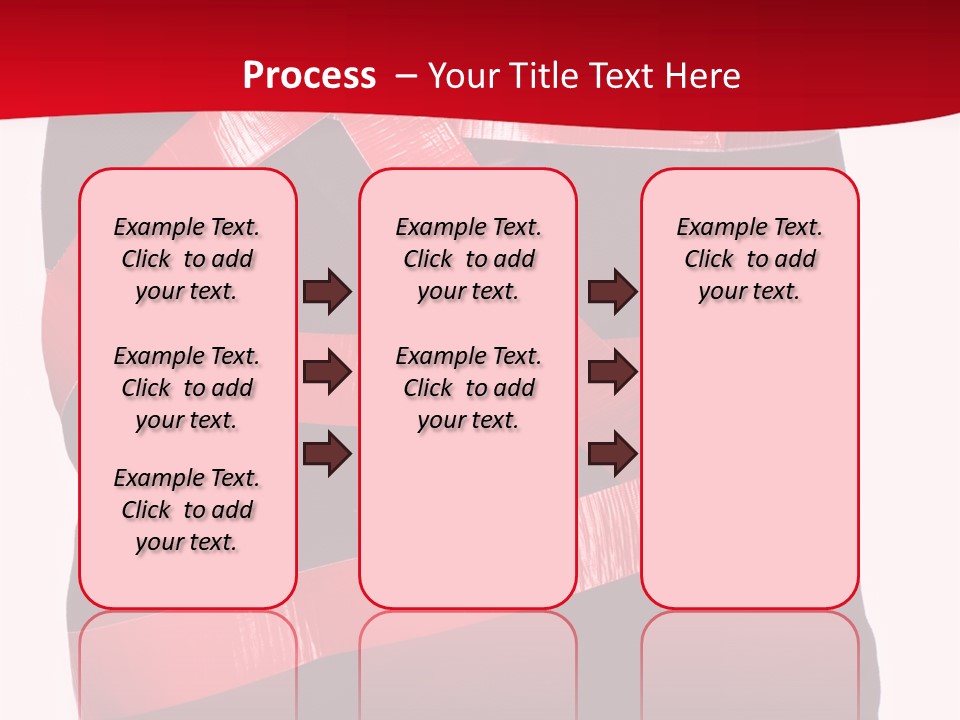 Process – Your Title Text Here

Example Text. Click to add your text.

Example Text. Click to add your text.

Example Text. Click to add your text.

Example Text. Click to add your text.

Example Text. Click to add your text.

Example Text. Click to add your text.